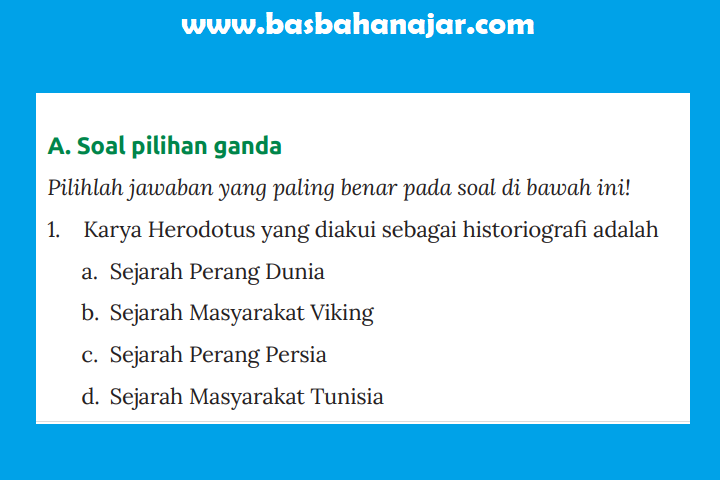 www.basbahanajar.com

A. Soal pilihan ganda

Pilihlah jawaban yang paling benar pada soal di bawah ini!

1. Karya Herodotus yang diakui sebagai historiografi adalah
a. Sejarah Perang Dunia
b. Sejarah Masyarakat Viking
c. Sejarah Perang Persia
d. Sejarah Masyarakat Tunisia